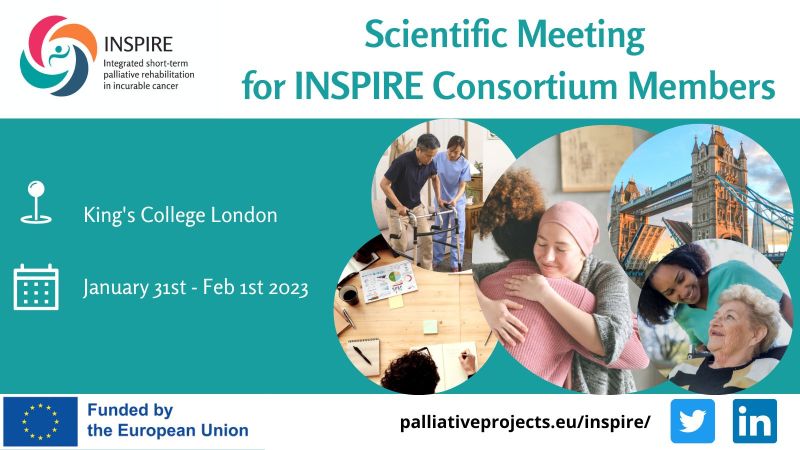 INSPIRE
Integrated short-term palliative rehabilitation in incurable cancer

Scientific Meeting for INSPIRE Consortium Members

King's College London

January 31st - Feb 1st 2023

Funded by the European Union

palliativeprojects.eu/inspire/

in